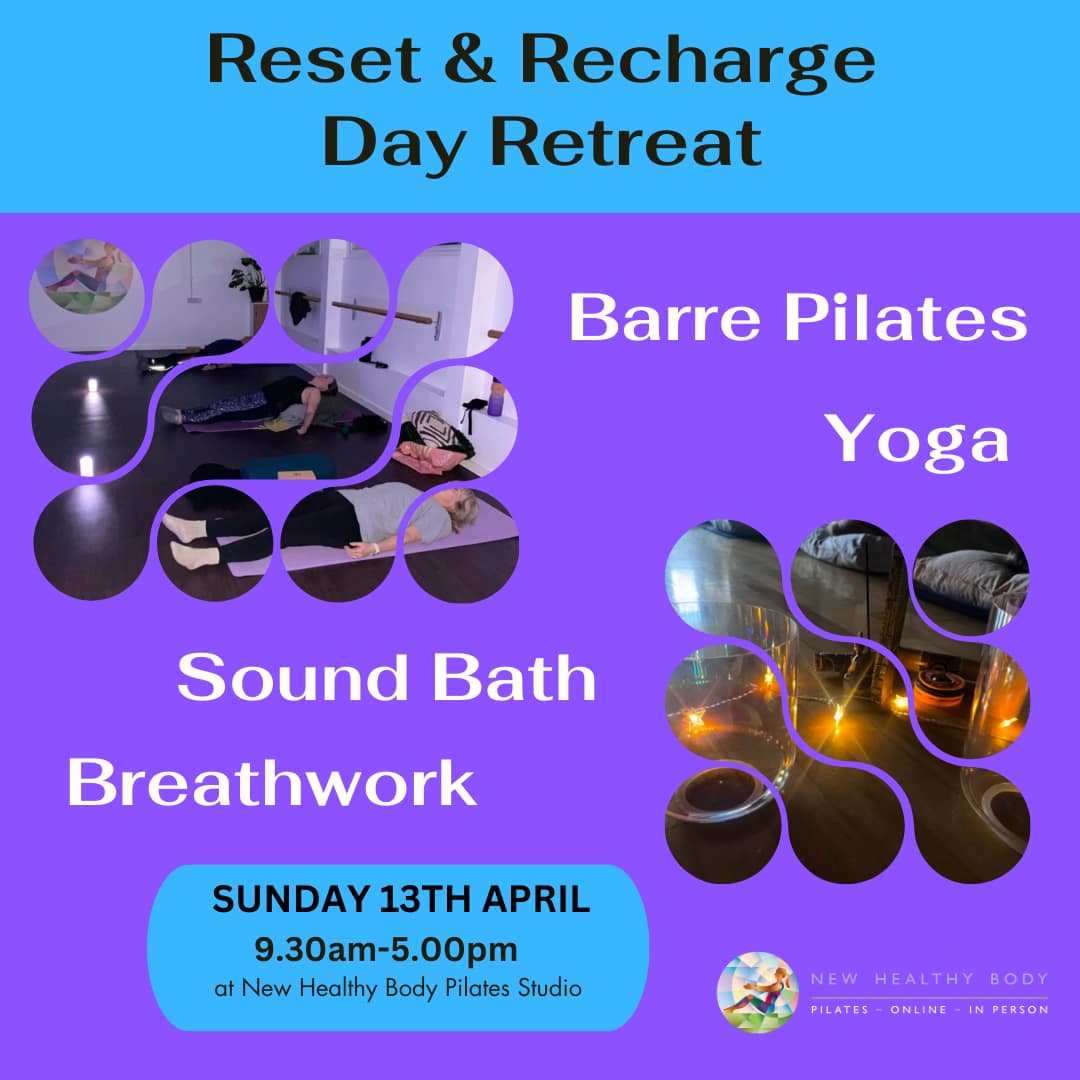 Reset & Recharge
Day Retreat

Barre Pilates

Yoga

Sound Bath

Breathwork

SUNDAY 13TH APRIL
9.30am-5.00pm
at New Healthy Body Pilates Studio

NEW HEALTHY BODY
PILATES – ONLINE – IN PERSON